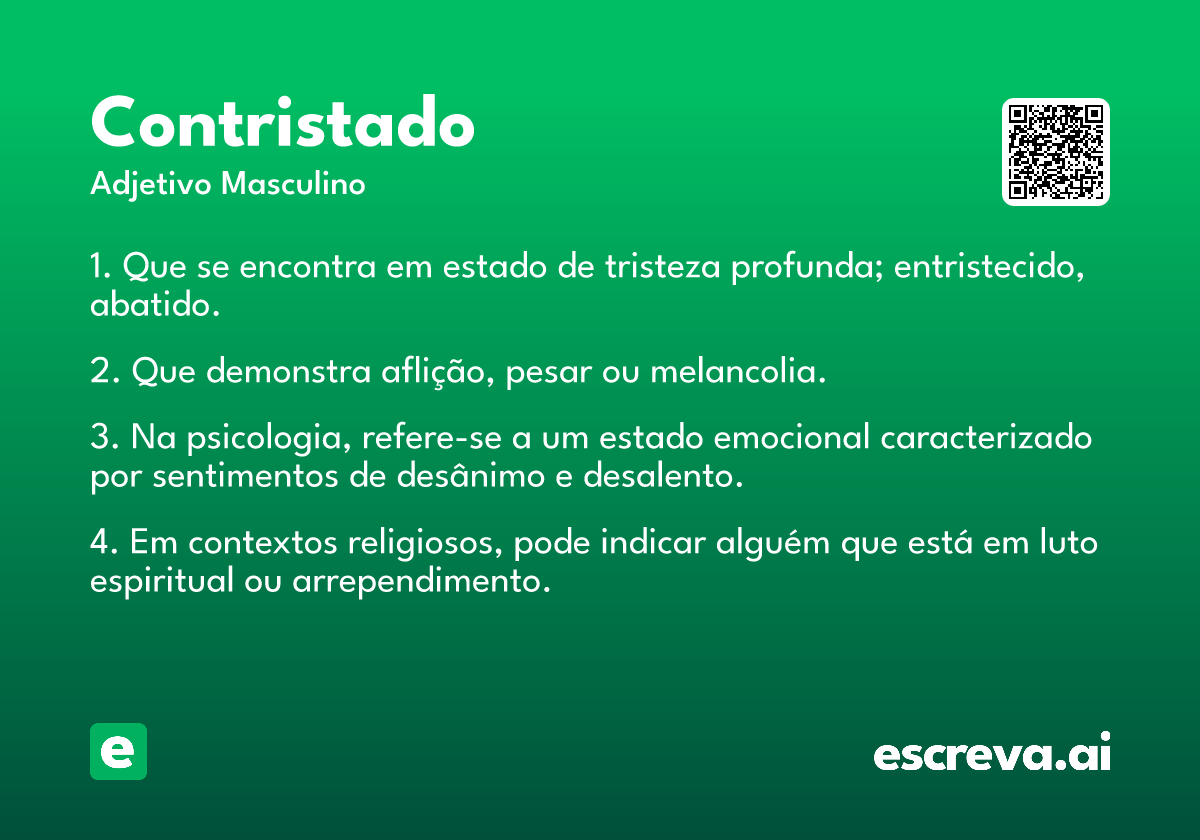 Contristado
Adjetivo Masculino

1. Que se encontra em estado de tristeza profunda; entristecido, abatido.

2. Que demonstra aflição, pesar ou melancolia.

3. Na psicologia, refere-se a um estado emocional caracterizado por sentimentos de desânimo e desalento.

4. Em contextos religiosos, pode indicar alguém que está em luto espiritual ou arrependimento.

e

escreva.ai